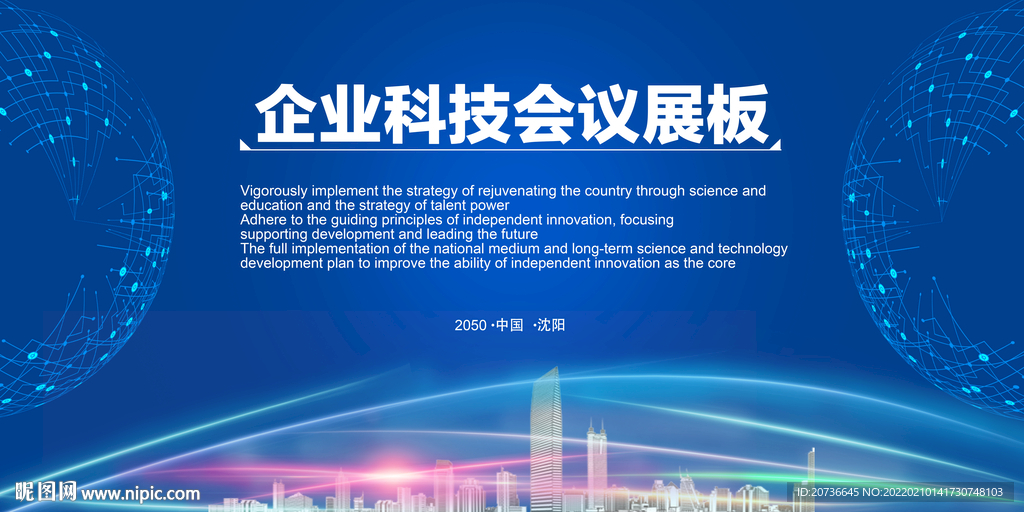 企业科技会议展板

Vigorously implement the strategy of rejuvenating the country through science and education and the strategy of talent power
Adhere to the guiding principles of independent innovation, focusing supporting development and leading the future
The full implementation of the national medium and long-term science and technology development plan to improve the ability of independent innovation as the core

2050 ·中国 ·沈阳

昵图网 www.nipic.com

ID:20736645 NO:20220210141730748103